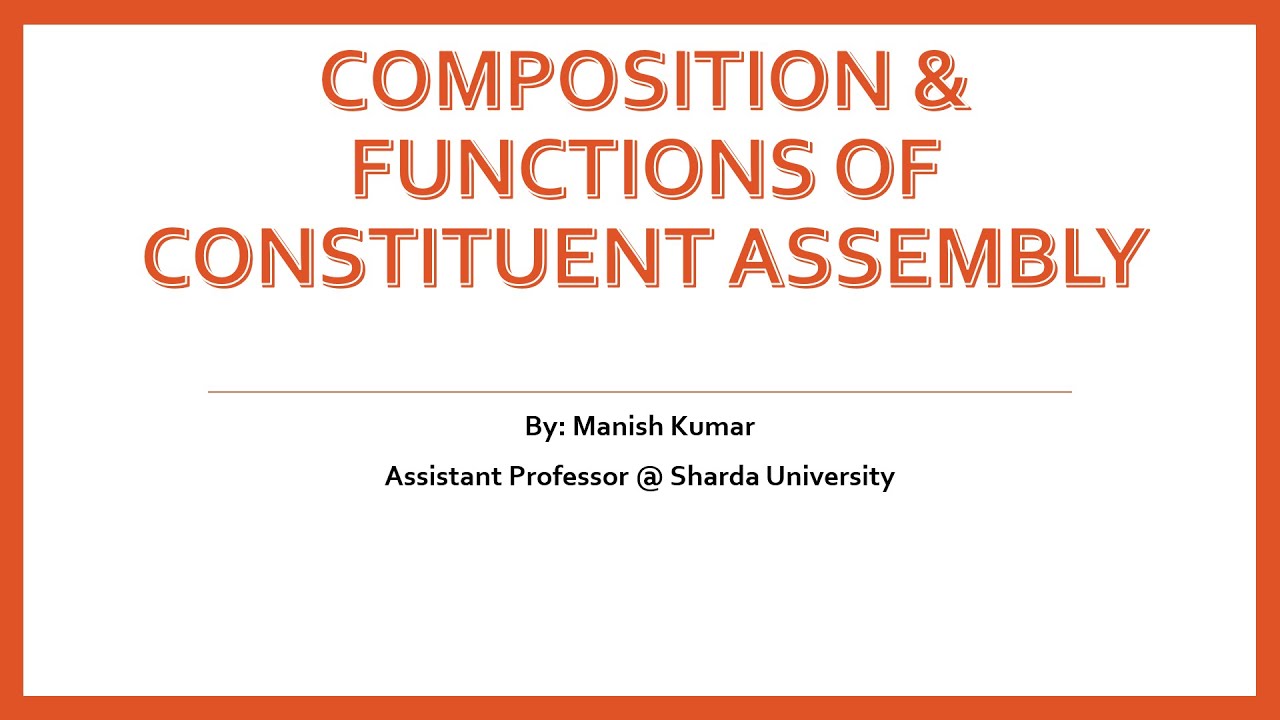 COMPOSITION & FUNCTIONS OF CONSTITUENT ASSEMBLY

By: Manish Kumar

Assistant Professor @ Sharda University